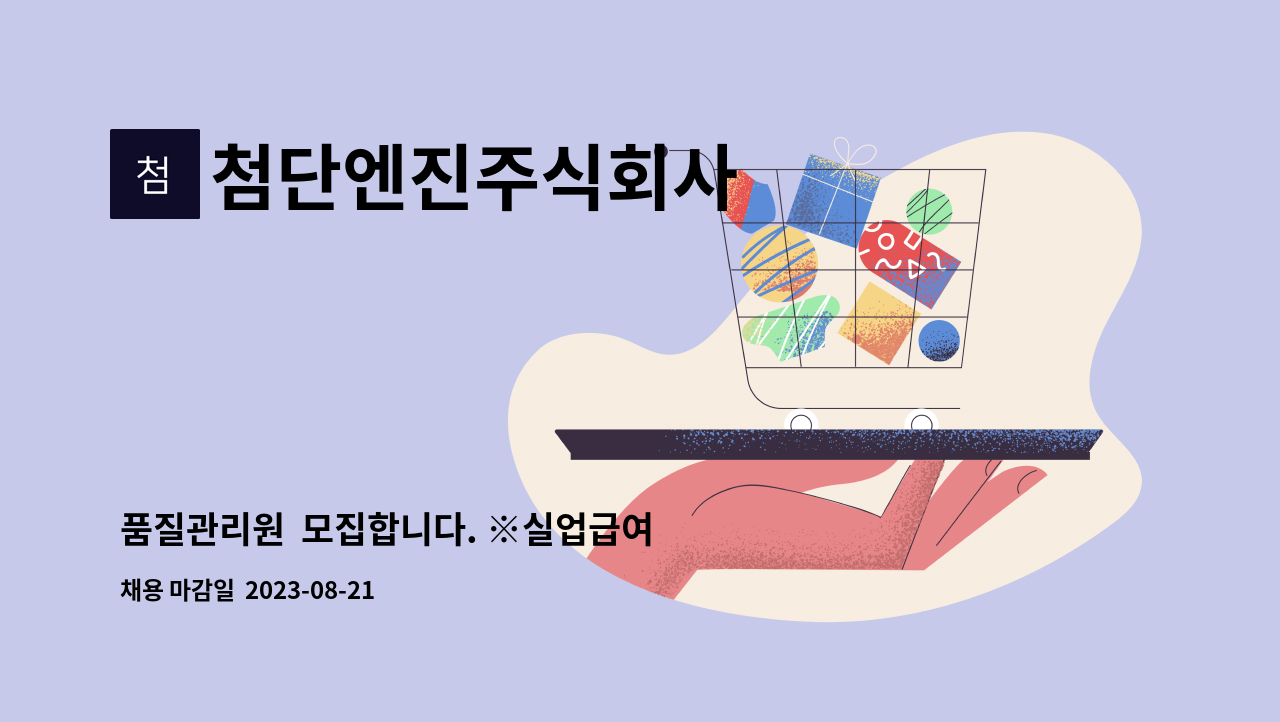 첨

첨단엔진주식회사

품질관리원 모집합니다. ※실업급여

채용 마감일 2023-08-21